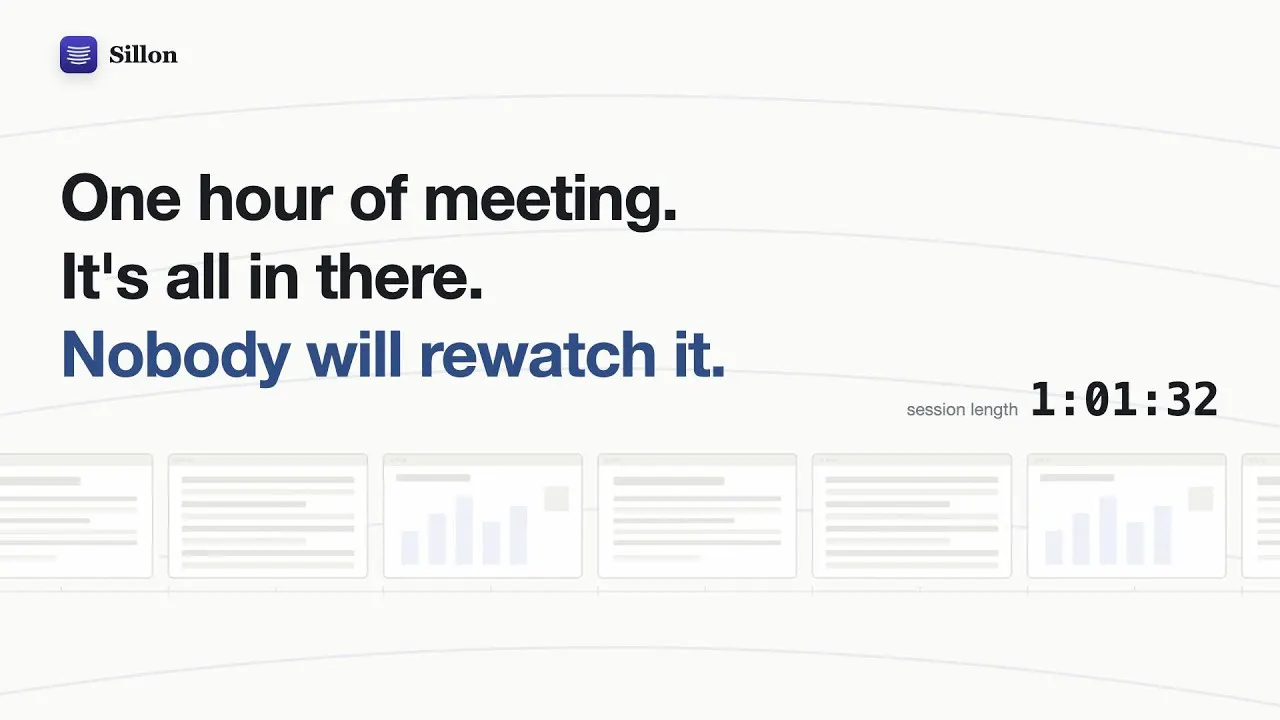 Sillon

One hour of meeting.
It's all in there.
Nobody will rewatch it.

session length 1:01:32